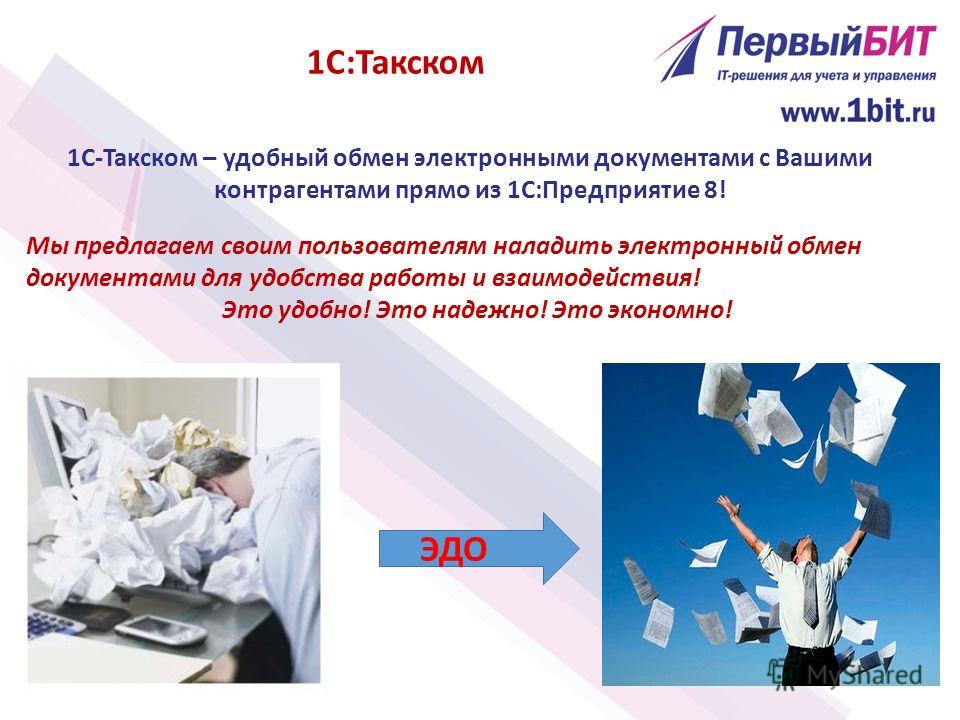 1С:Такском

ПервыйБИТ
IT-решения для учета и управления
www.1bit.ru

1С-Такском – удобный обмен электронными документами с Вашими контрагентами прямо из 1С:Предприятие 8!

Мы предлагаем своим пользователям наладить электронный обмен документами для удобства работы и взаимодействия!
Это удобно! Это надежно! Это экономно!

ЭДО

MyShared